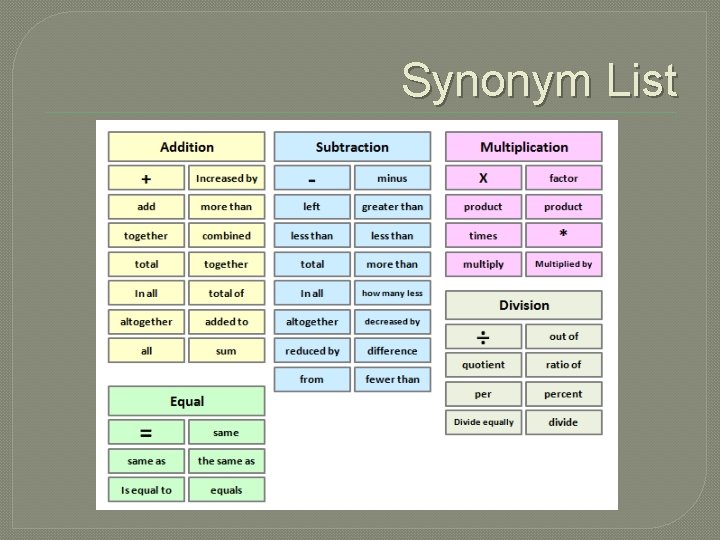 Synonym List

| Addition | |
|---|---|
| + | Increased by |
| add | more than |
| together | combined |
| total | together |
| In all | total of |
| altogether | added to |
| all | sum |

| Equal | |
|---|---|
| = | same |
| same as | the same as |
| Is equal to | equals |

| Subtraction | |
|---|---|
| - | minus |
| left | greater than |
| less than | less than |
| total | more than |
| In all | how many less |
| altogether | decreased by |
| reduced by | difference |
| from | fewer than |

| Multiplication | |
|---|---|
| X | factor |
| product | product |
| times | * |
| multiply | Multiplied by |

| Division | |
|---|---|
| ÷ | out of |
| quotient | ratio of |
| per | percent |
| Divide equally | divide |